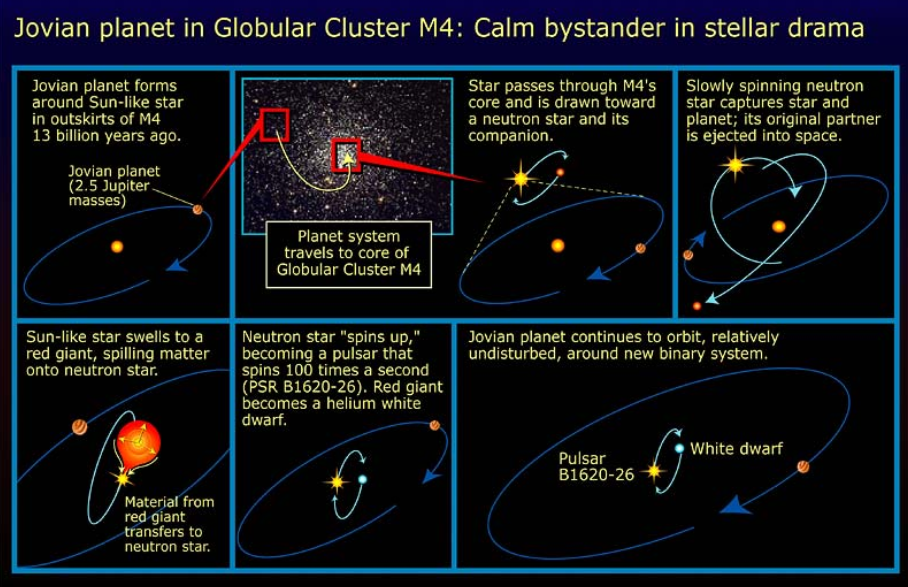 Jovian planet in Globular Cluster M4: Calm bystander in stellar drama

Jovian planet forms around Sun-like star in outskirts of M4 13 billion years ago.

Jovian planet (2.5 Jupiter masses)

Planet system travels to core of Globular Cluster M4

Star passes through M4's core and is drawn toward a neutron star and its companion.

Slowly spinning neutron star captures star and planet; its original partner is ejected into space.

Sun-like star swells to a red giant, spilling matter onto neutron star.

Material from red giant transfers to neutron star.

Neutron star "spins up," becoming a pulsar that spins 100 times a second (PSR B1620-26). Red giant becomes a helium white dwarf.

Jovian planet continues to orbit, relatively undisturbed, around new binary system.

Pulsar B1620-26

White dwarf